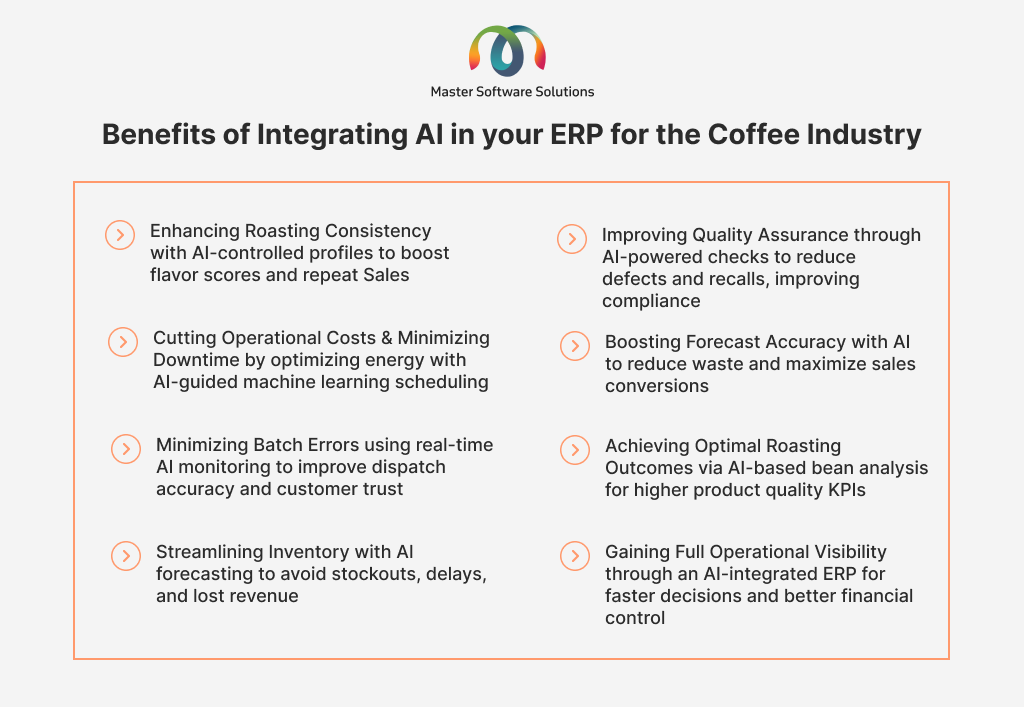 Master Software Solutions

Benefits of Integrating AI in your ERP for the Coffee Industry

Enhancing Roasting Consistency with AI-controlled profiles to boost flavor scores and repeat Sales

Cutting Operational Costs & Minimizing Downtime by optimizing energy with AI-guided machine learning scheduling

Minimizing Batch Errors using real-time AI monitoring to improve dispatch accuracy and customer trust

Streamlining Inventory with AI forecasting to avoid stockouts, delays, and lost revenue

Improving Quality Assurance through AI-powered checks to reduce defects and recalls, improving compliance

Boosting Forecast Accuracy with AI to reduce waste and maximize sales conversions

Achieving Optimal Roasting Outcomes via AI-based bean analysis for higher product quality KPIs

Gaining Full Operational Visibility through an AI-integrated ERP for faster decisions and better financial control